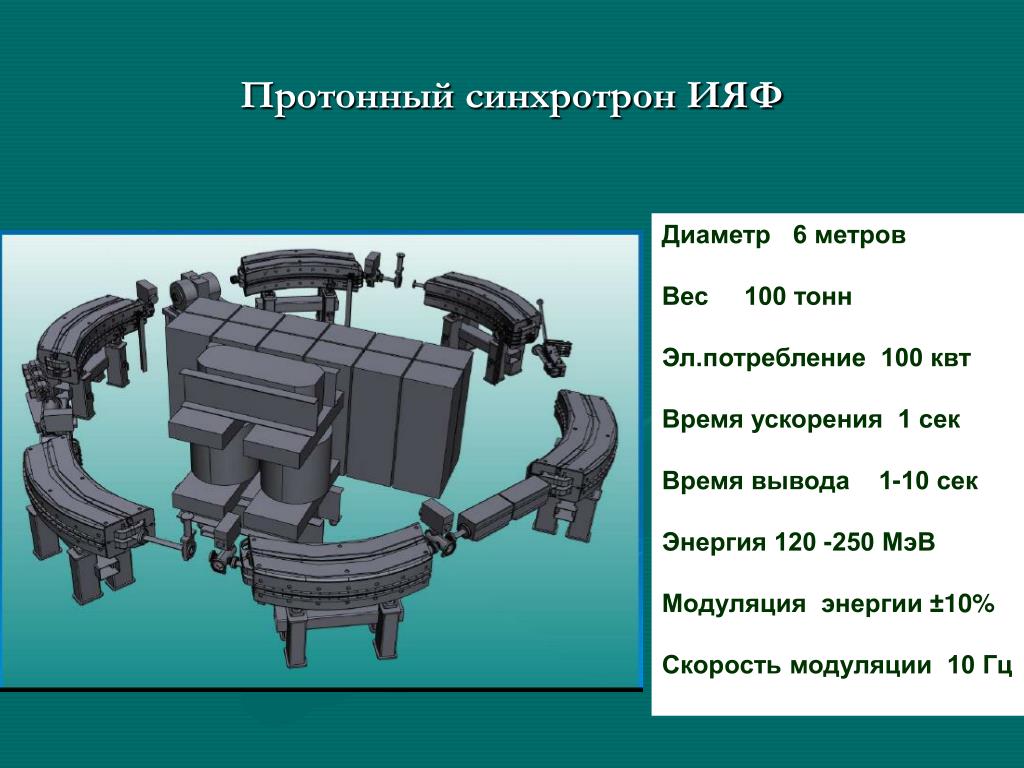 Протонный синхротрон ИЯФ

Диаметр 6 метров

Вес 100 тонн

Эл.потребление 100 квт

Время ускорения 1 сек

Время вывода 1-10 сек

Энергия 120 -250 МэВ

Модуляция энергии ±10%

Скорость модуляции 10 Гц